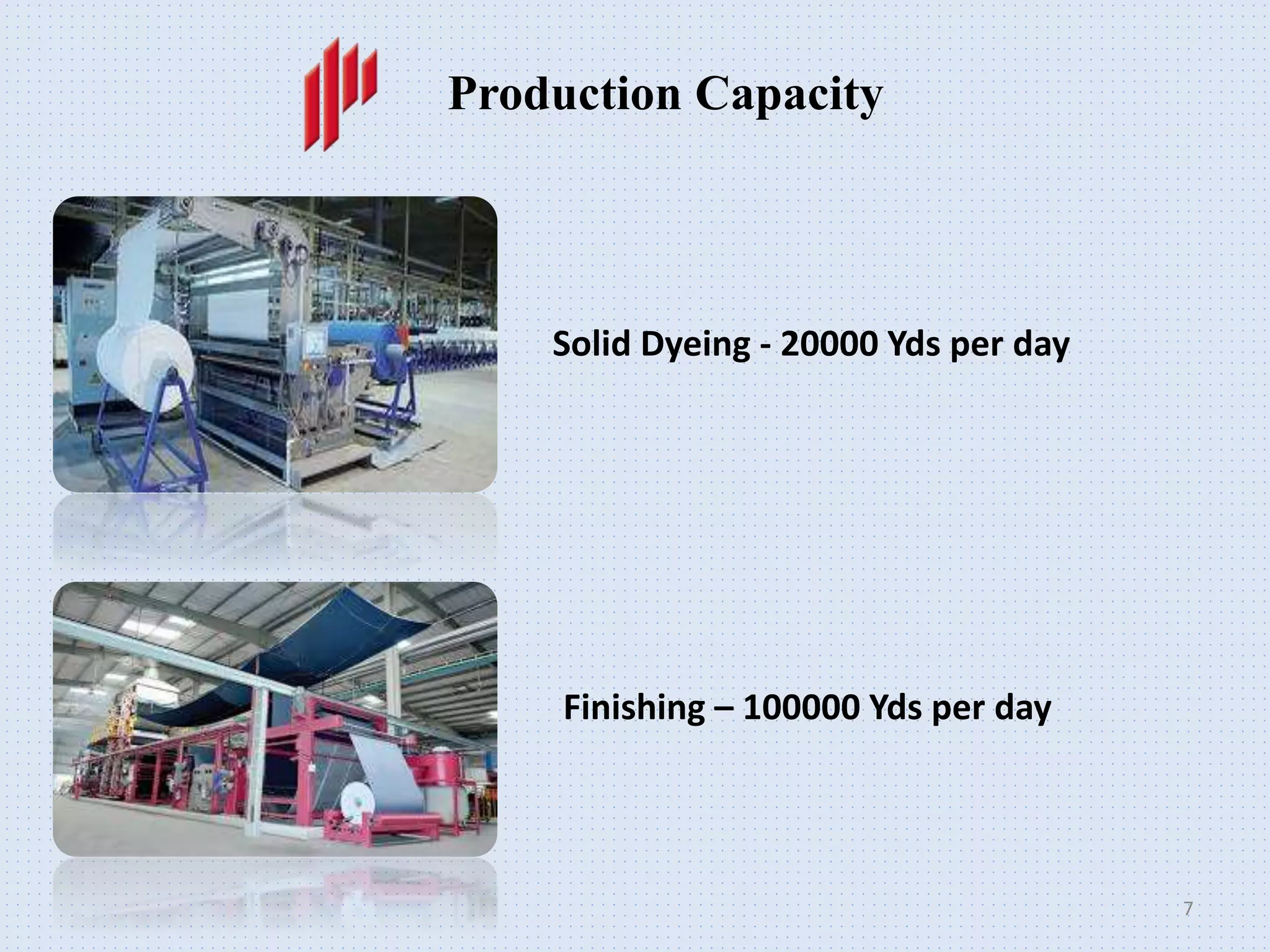 Production Capacity

Solid Dyeing - 20000 Yds per day

Finishing – 100000 Yds per day

7